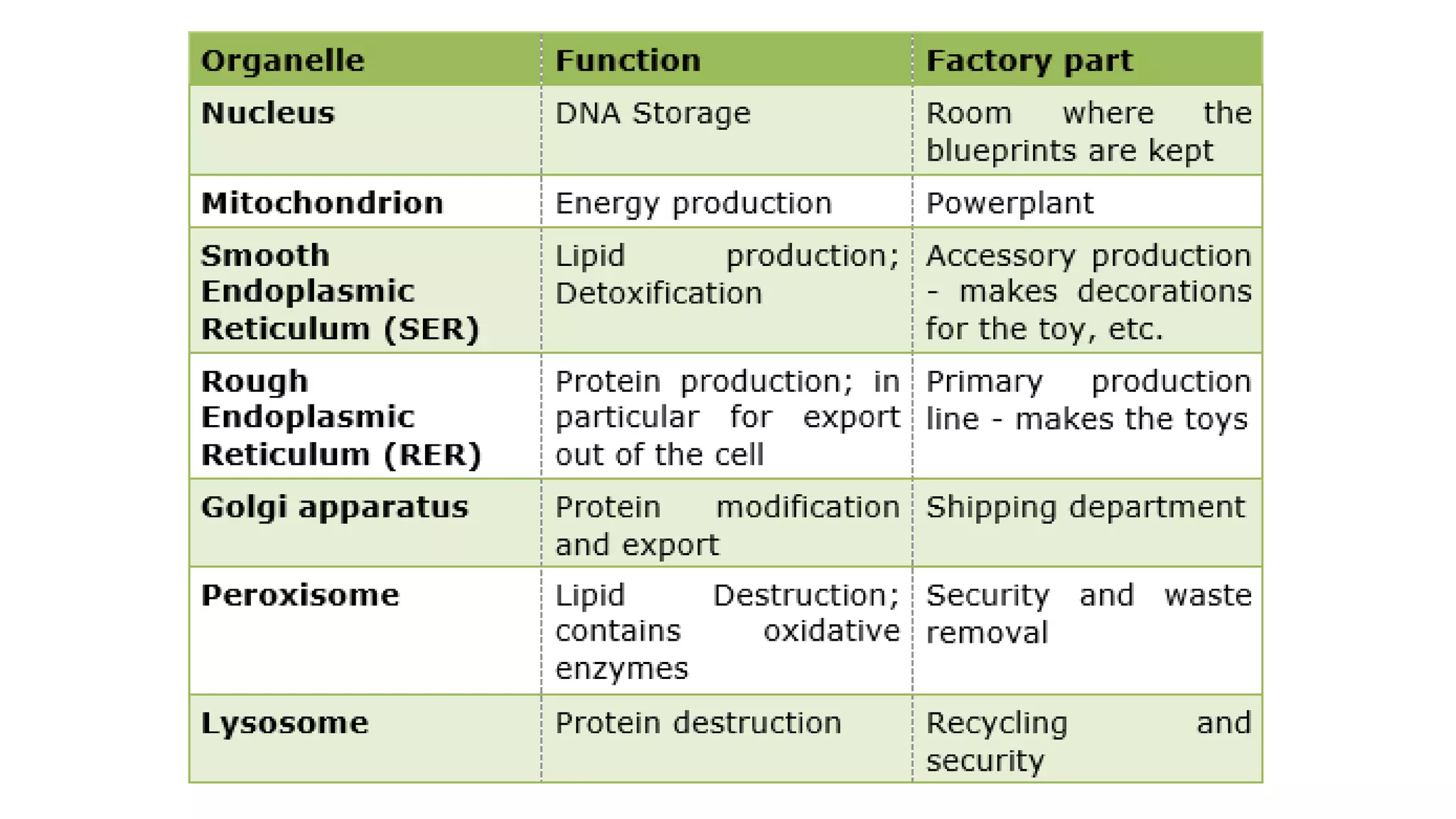 | Organelle | Function | Factory part |
|---|---|---|
| Nucleus | DNA Storage | Room where the blueprints are kept |
| Mitochondrion | Energy production | Powerplant |
| Smooth Endoplasmic Reticulum (SER) | Lipid production; Detoxification | Accessory production - makes decorations for the toy, etc. |
| Rough Endoplasmic Reticulum (RER) | Protein production; in particular for export out of the cell | Primary production line - makes the toys |
| Golgi apparatus | Protein modification and export | Shipping department |
| Peroxisome | Lipid Destruction; contains oxidative enzymes | Security and waste removal |
| Lysosome | Protein destruction | Recycling and security |